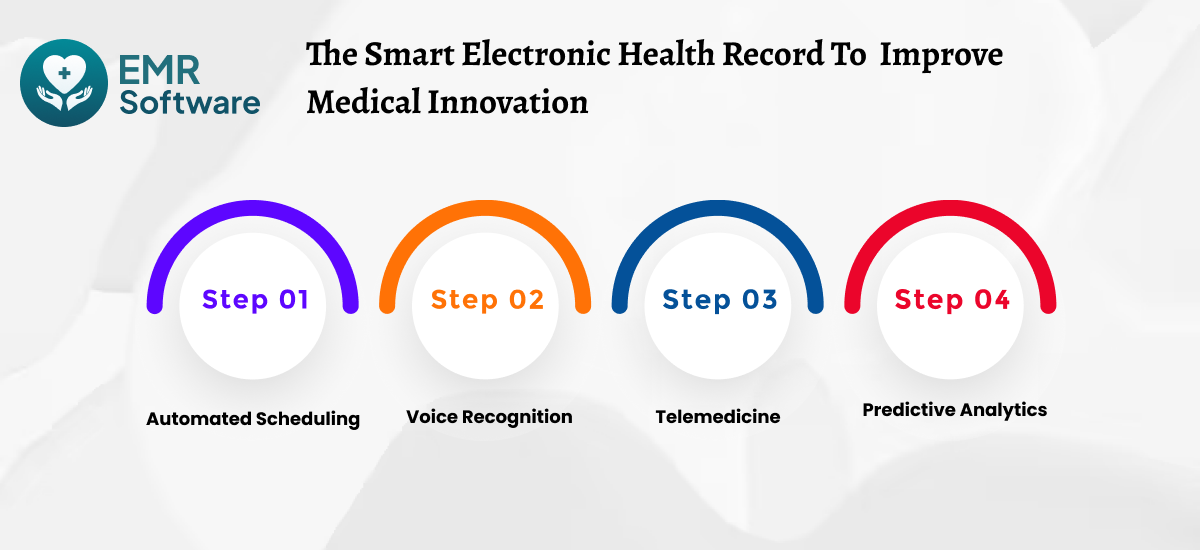 EMR Software

The Smart Electronic Health Record To Improve Medical Innovation

Step 01
Automated Scheduling

Step 02
Voice Recognition

Step 03
Telemedicine

Step 04
Predictive Analytics